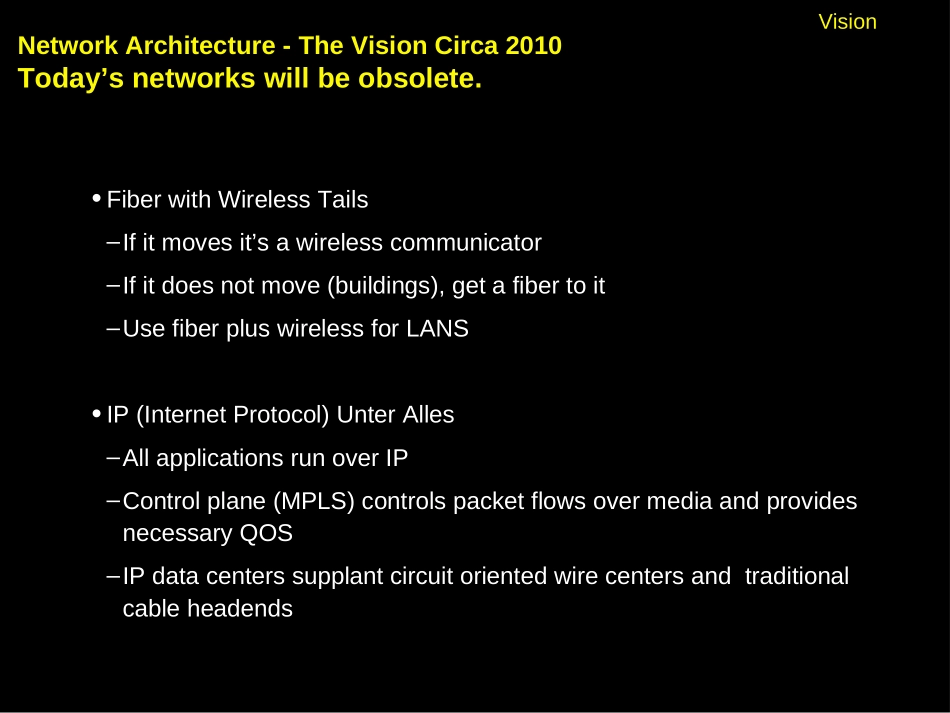 Vision

Network Architecture - The Vision Circa 2010
Today’s networks will be obsolete.

• Fiber with Wireless Tails

– If it moves it’s a wireless communicator

– If it does not move (buildings), get a fiber to it

– Use fiber plus wireless for LANS

• IP (Internet Protocol) Unter Alles

– All applications run over IP

– Control plane (MPLS) controls packet flows over media and provides necessary QOS

– IP data centers supplant circuit oriented wire centers and traditional cable headends